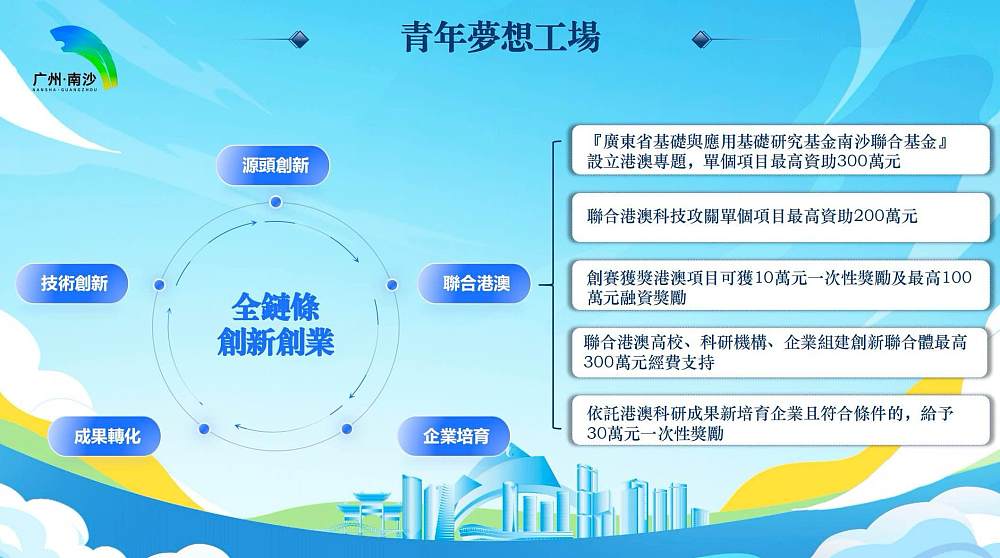 广州·南沙
NANSHA·GUANGZHOU

青年夢想工場

源頭創新

技術創新

全鏈條
創新創業

聯合港澳

成果轉化

企業培育

『廣東省基礎與應用基礎研究基金南沙聯合基金』設立港澳專題，單個項目最高資助300萬元

聯合港澳科技攻關單個項目最高資助200萬元

創賽獲獎港澳項目可獲10萬元一次性獎勵及最高100萬元融資獎勵

聯合港澳高校、科研機構、企業組建創新聯合體最高300萬元經費支持

依託港澳科研成果新培育企業且符合條件的，給予30萬元一次性獎勵